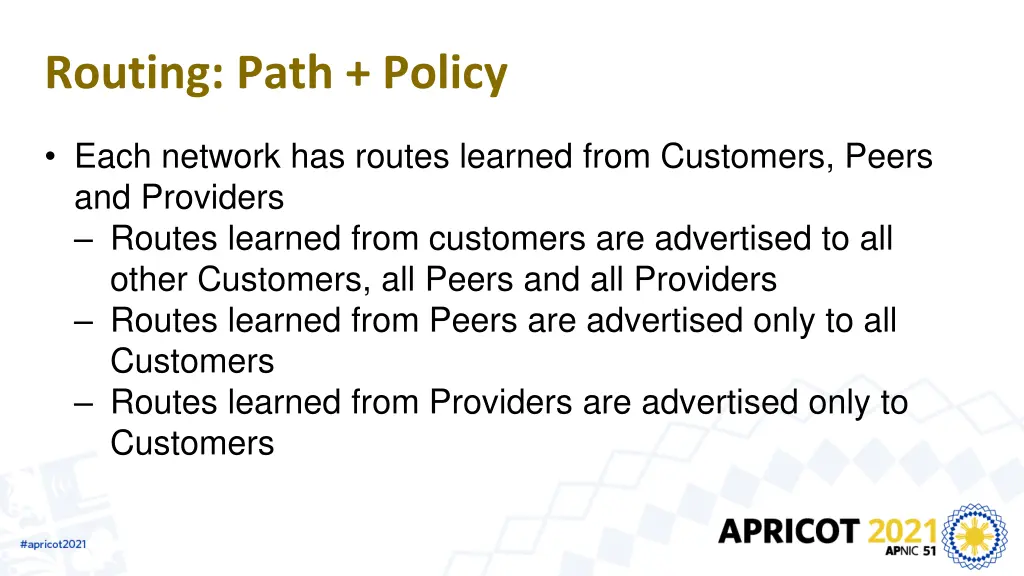 Routing: Path + Policy

• Each network has routes learned from Customers, Peers and Providers
– Routes learned from customers are advertised to all other Customers, all Peers and all Providers
– Routes learned from Peers are advertised only to all Customers
– Routes learned from Providers are advertised only to Customers

#apricot2021

APRICOT 2021
APNIC 51